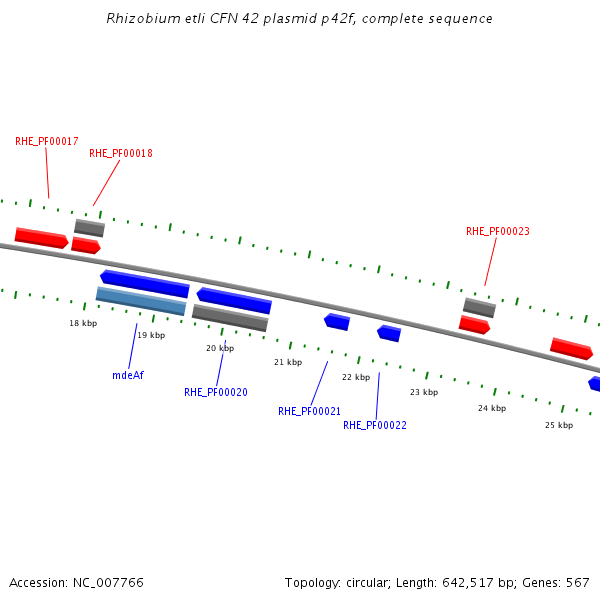 Rhizobium etli CFN 42 plasmid p42f, complete sequence

RHE_PF00017
RHE_PF00018
RHE_PF00023

18 kbp
19 kbp
20 kbp
21 kbp
22 kbp
23 kbp
24 kbp
25 kbp

mdeAf
RHE_PF00020
RHE_PF00021
RHE_PF00022

Accession: NC_007766

Topology: circular; Length: 642,517 bp; Genes: 567